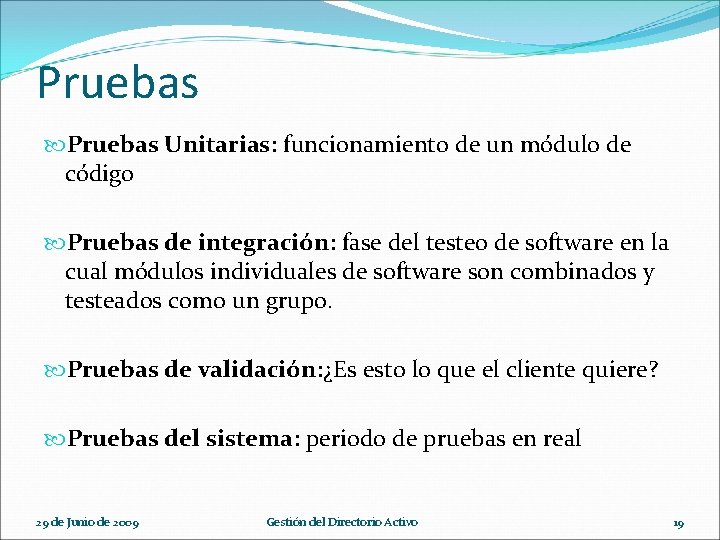 Pruebas

Pruebas Unitarias: funcionamiento de un módulo de código

Pruebas de integración: fase del testeo de software en la cual módulos individuales de software son combinados y testeados como un grupo.

Pruebas de validación:¿Es esto lo que el cliente quiere?

Pruebas del sistema: periodo de pruebas en real

29 de Junio de 2009

Gestión del Directorio Activo

19